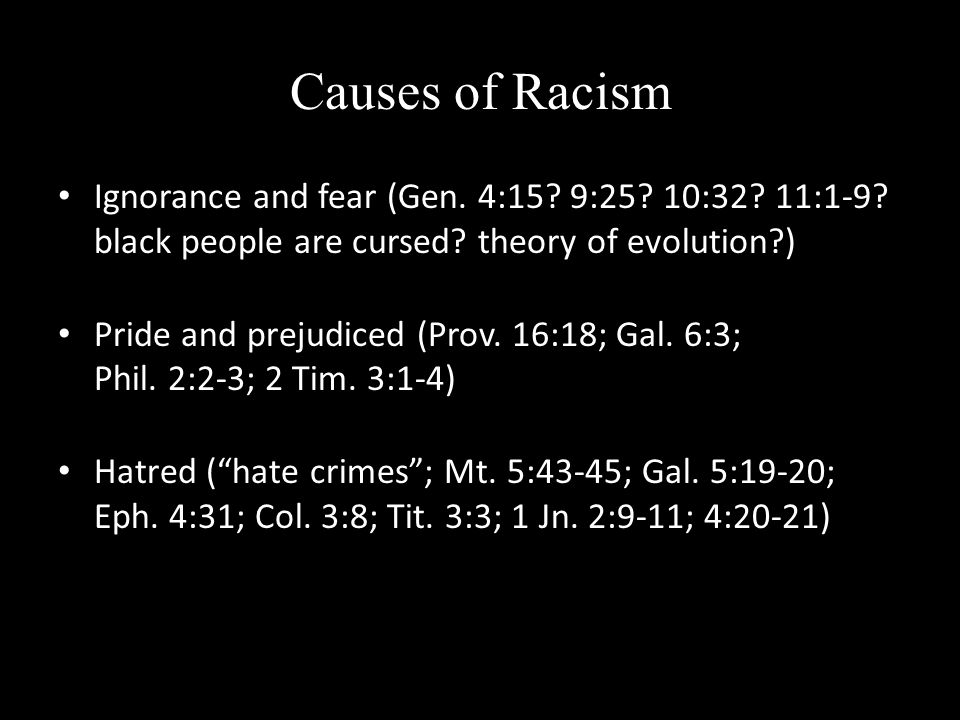 Causes of Racism

• Ignorance and fear (Gen. 4:15? 9:25? 10:32? 11:1-9? black people are cursed? theory of evolution?)

• Pride and prejudiced (Prov. 16:18; Gal. 6:3; Phil. 2:2-3; 2 Tim. 3:1-4)

• Hatred (“hate crimes”; Mt. 5:43-45; Gal. 5:19-20; Eph. 4:31; Col. 3:8; Tit. 3:3; 1 Jn. 2:9-11; 4:20-21)